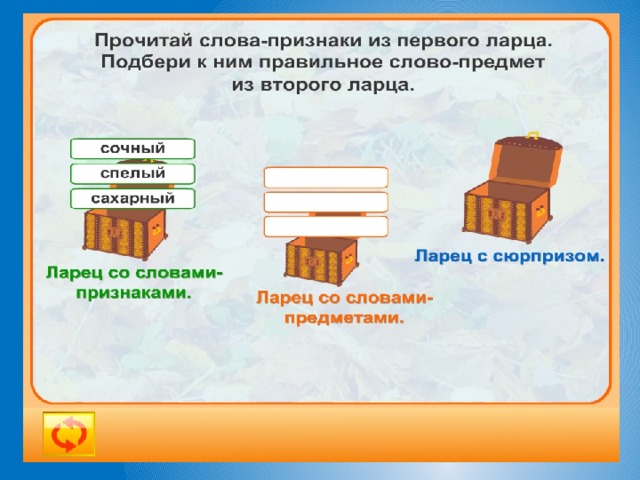 Прочитай слова-признаки из первого ларца. Подбери к ним правильное слово-предмет из второго ларца.

сочный

спелый

сахарный

Ларец со словами-признаками.

Ларец со словами-предметами.

Ларец с сюрпризом.